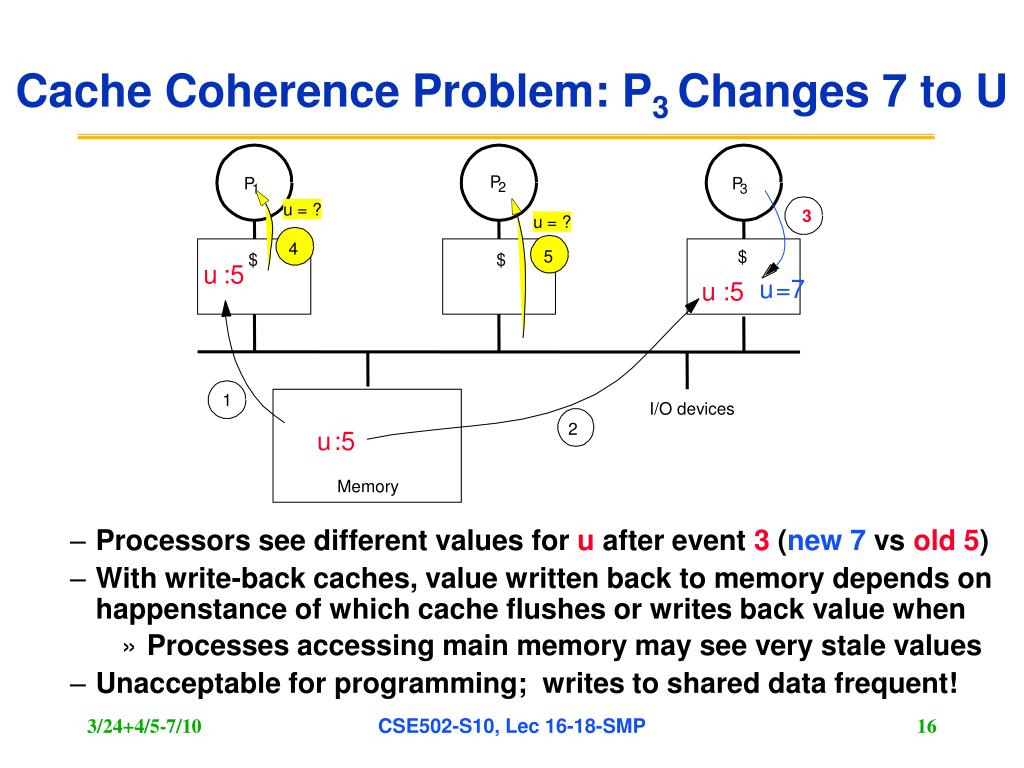 Cache Coherence Problem: $P_3$ Changes 7 to U

$P_1$

u = ?

4

$

u :5

$P_2$

u = ?

5

$

$P_3$

3

$

u :5 u=7

1

u :5

Memory

2

I/O devices

– Processors see different values for u after event 3 (new 7 vs old 5)

– With write-back caches, value written back to memory depends on happenstance of which cache flushes or writes back value when

» Processes accessing main memory may see very stale values

– Unacceptable for programming; writes to shared data frequent!

3/24+4/5-7/10

CSE502-S10, Lec 16-18-SMP

16